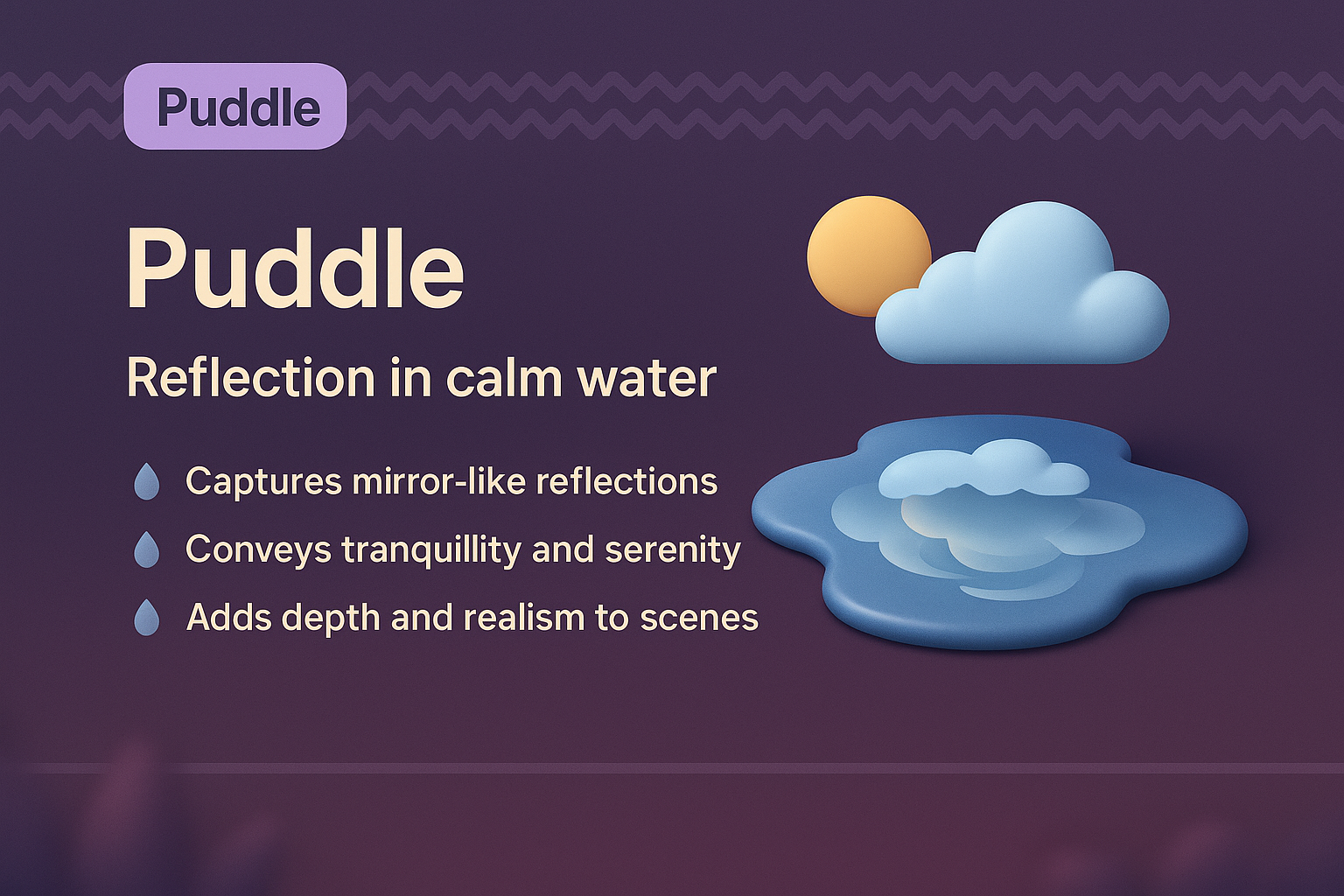 Puddle

Puddle

Reflection in calm water

Captures mirror-like reflections

Conveys tranquillity and serenity

Adds depth and realism to scenes